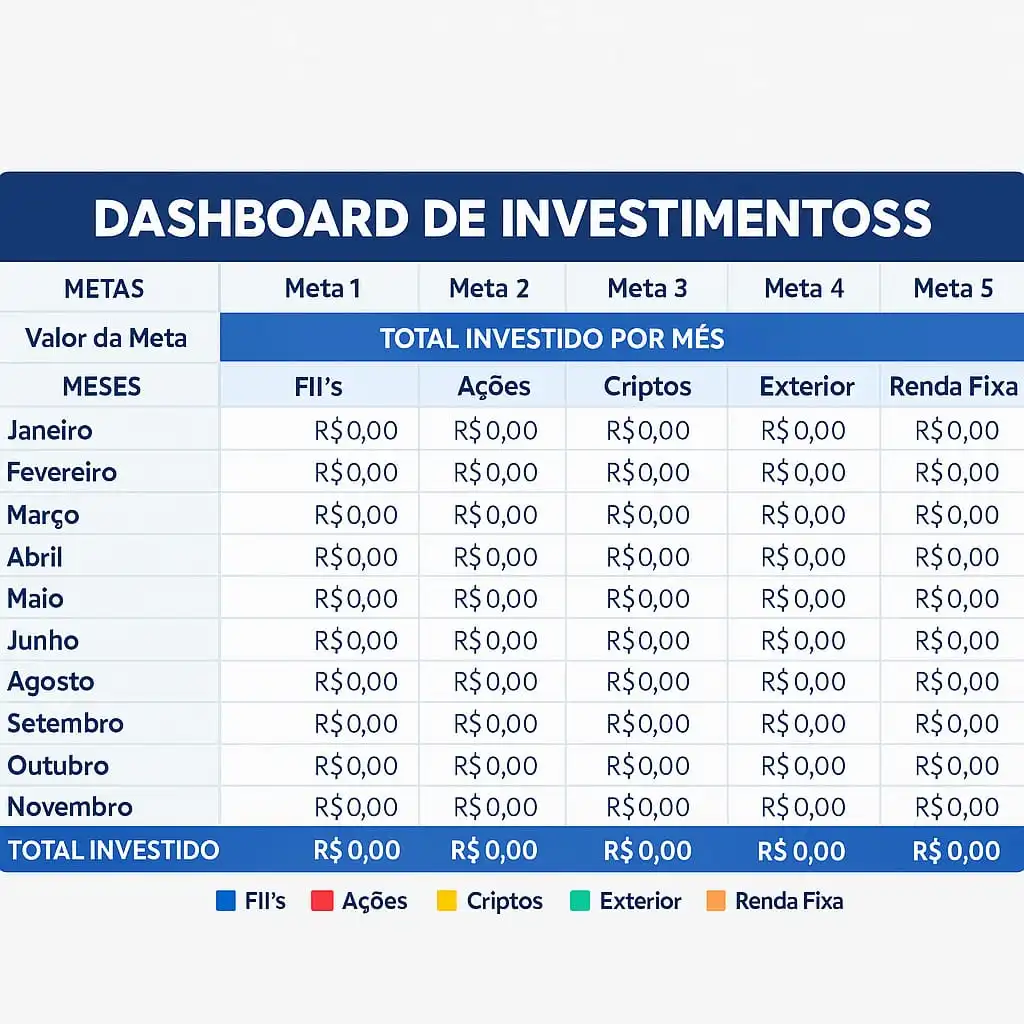 DASHBOARD DE INVESTIMENTOSS

| METAS | Meta 1 | Meta 2 | Meta 3 | Meta 4 | Meta 5 |
|---|---|---|---|---|---|
| Valor da Meta | TOTAL INVESTIDO POR MÉS | | | | |
| MESES | FII's | Ações | Criptos | Exterior | Renda Fixa |
| Janeiro | R$ 0,00 | R$ 0,00 | R$ 0,00 | R$ 0,00 | R$ 0,00 |
| Fevereiro | R$ 0,00 | R$ 0,00 | R$ 0,00 | R$ 0,00 | R$ 0,00 |
| Março | R$ 0,00 | R$ 0,00 | R$ 0,00 | R$ 0,00 | R$ 0,00 |
| Abril | R$ 0,00 | R$ 0,00 | R$ 0,00 | R$ 0,00 | R$ 0,00 |
| Maio | R$ 0,00 | R$ 0,00 | R$ 0,00 | R$ 0,00 | R$ 0,00 |
| Junho | R$ 0,00 | R$ 0,00 | R$ 0,00 | R$ 0,00 | R$ 0,00 |
| Agosto | R$ 0,00 | R$ 0,00 | R$ 0,00 | R$ 0,00 | R$ 0,00 |
| Setembro | R$ 0,00 | R$ 0,00 | R$ 0,00 | R$ 0,00 | R$ 0,00 |
| Outubro | R$ 0,00 | R$ 0,00 | R$ 0,00 | R$ 0,00 | R$ 0,00 |
| Novembro | R$ 0,00 | R$ 0,00 | R$ 0,00 | R$ 0,00 | R$ 0,00 |
| TOTAL INVESTIDO | R$ 0,00 | R$ 0,00 | R$ 0,00 | R$ 0,00 | R$ 0,00 |

FII's Ações Criptos Exterior Renda Fixa